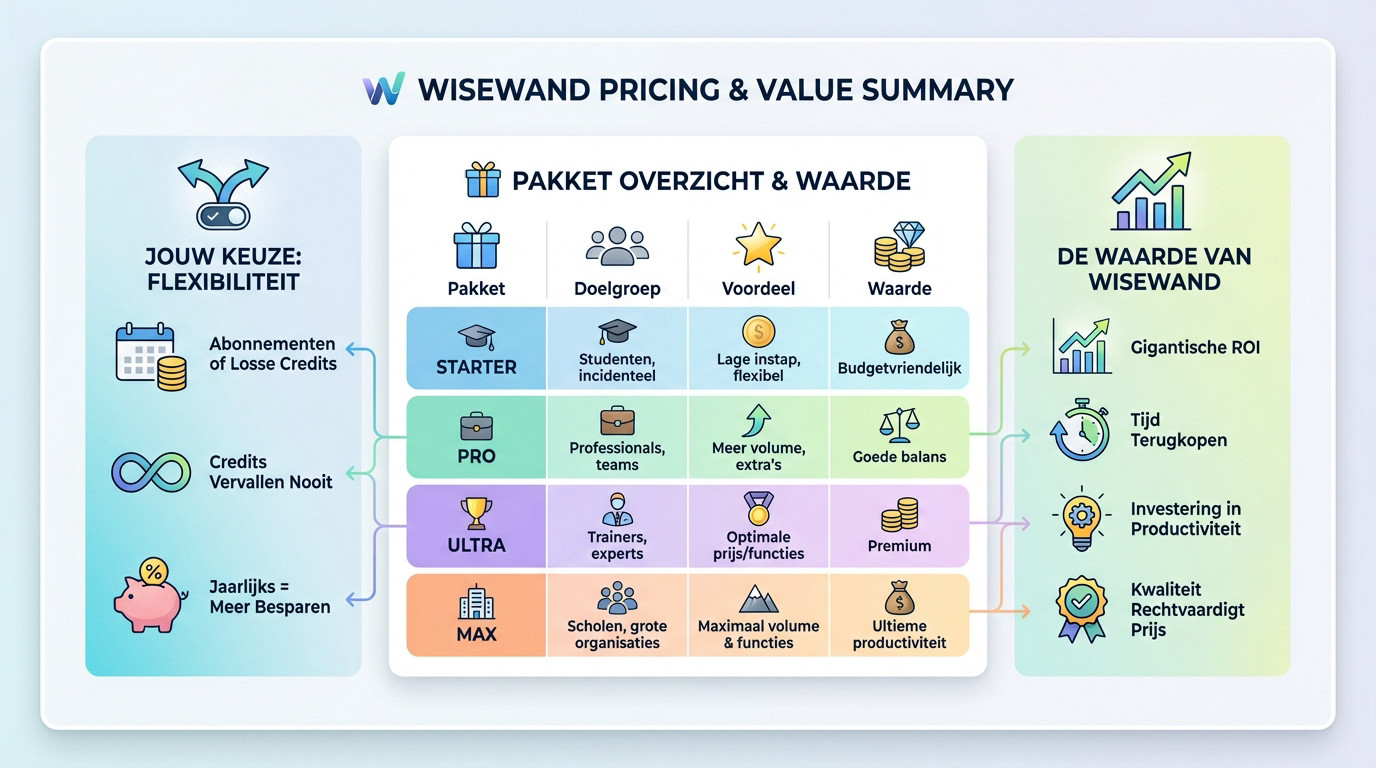 WISEWAND PRICING & VALUE SUMMARY

JOUW KEUZE: FLEXIBILITEIT

Abonnementen of Losse Credits

Credits Vervallen Nooit

Jaarlijks = Meer Besparen

PAKKET OVERZICHT & WAARDE

| Pakket | Doelgroep | Voordeel | Waarde |
|---|---|---|---|
| STARTER | Studenten, incidenteel | Lage instap, flexibel | Budgetvriendelijk |
| PRO | Professionals, teams | Meer volume, extra's | Goede balans |
| ULTRA | Trainers, experts | Optimale prijs/functies | Premium |
| MAX | Scholen, grote organisaties | Maximaal volume & functies | Ultieme productiviteit |

DE WAARDE VAN WISEWAND

Gigantische ROI

Tijd Terugkopen

Investering in Productiviteit

Kwaliteit Rechtvaardigt Prijs